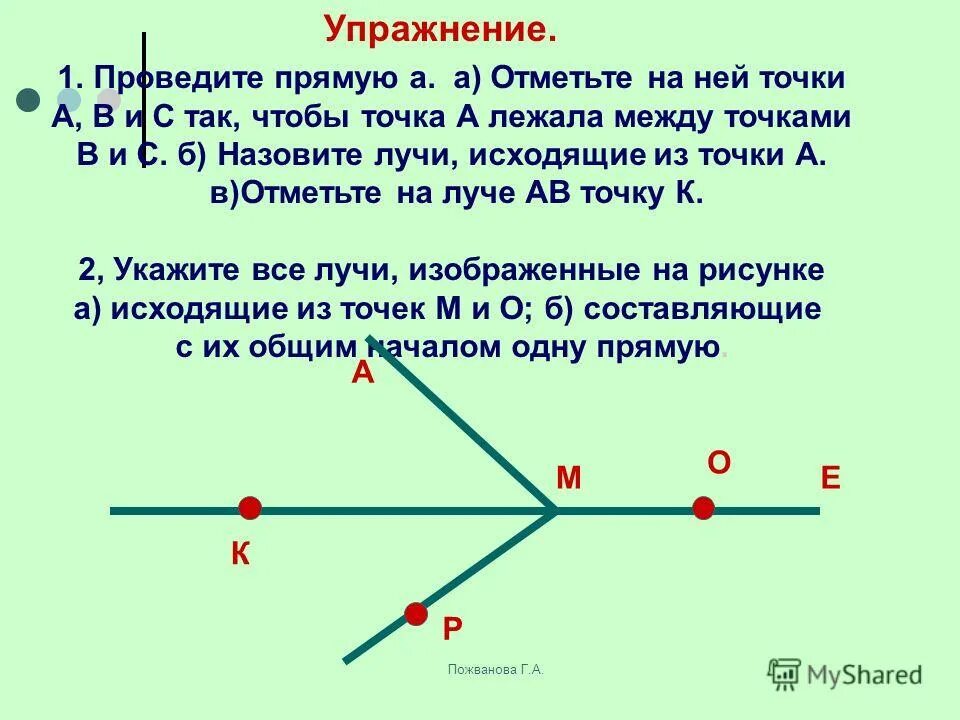 Упражнение.

1. Проведите прямую а. а) Отметьте на ней точки А, В и С так, чтобы точка А лежала между точками В и С. б) Назовите лучи, исходящие из точки А. в)Отметьте на луче АВ точку К.

2, Укажите все лучи, изображенные на рисунке а) исходящие из точек М и О; б) составляющие с их общим началом одну прямую.

А
М
О
Е
К
Р

Пожванова Г.А.

MyShared